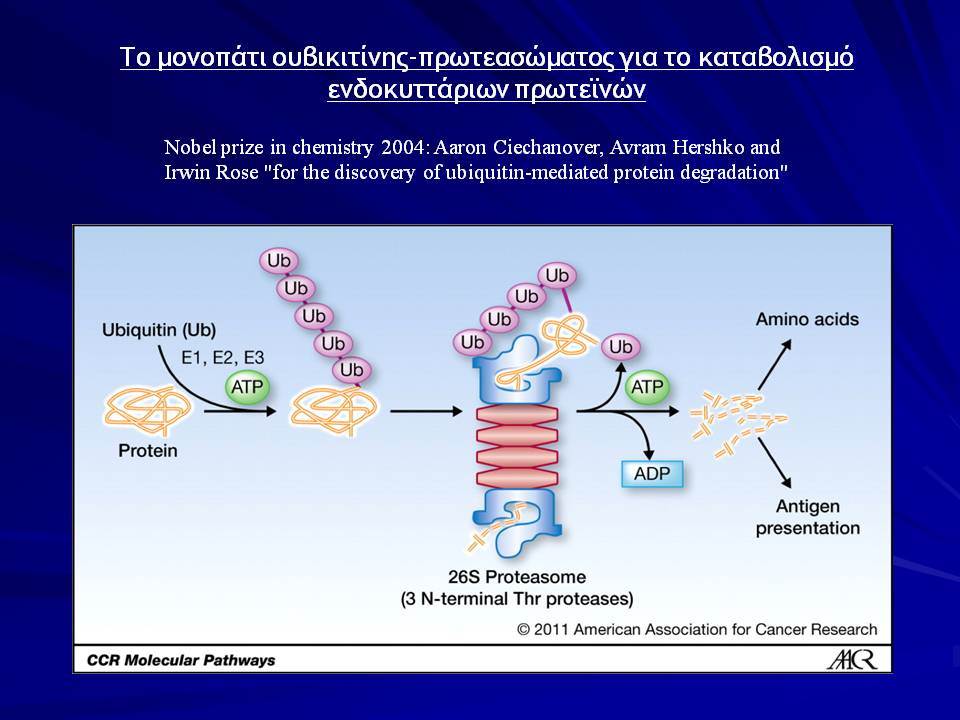 Το μονοπάτι ουβικιτίνης-πρωτεασώματος για το καταβολισμό ενδοκυττάριων πρωτεϊνών

Nobel prize in chemistry 2004: Aaron Ciechanover, Avram Hershko and Irwin Rose "for the discovery of ubiquitin-mediated protein degradation"

Ubiquitin (Ub)
E1, E2, E3
ATP
Protein
Ub
Ub
Ub
Ub
Ub
Ub
Ub
Ub
Ub
Ub
ATP
ADP
Amino acids
Antigen presentation
26S Proteasome
(3 N-terminal Thr proteases)
© 2011 American Association for Cancer Research
CCR Molecular Pathways
AACR